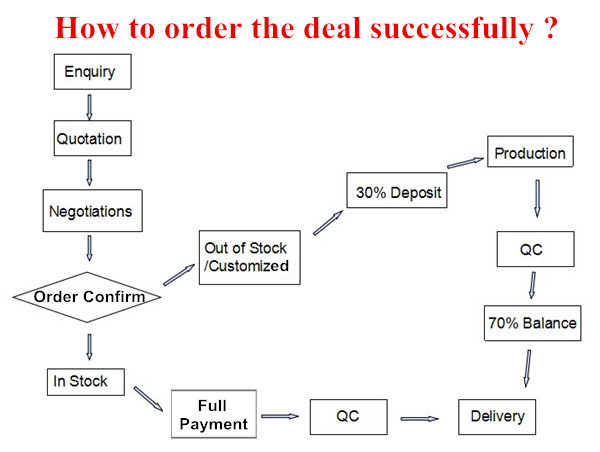 How to order the deal successfully ?

Enquiry

Quotation

Negotiations

Order Confirm

Out of Stock /Customized

30% Deposit

Production

QC

70% Balance

In Stock

Full Payment

QC

Delivery